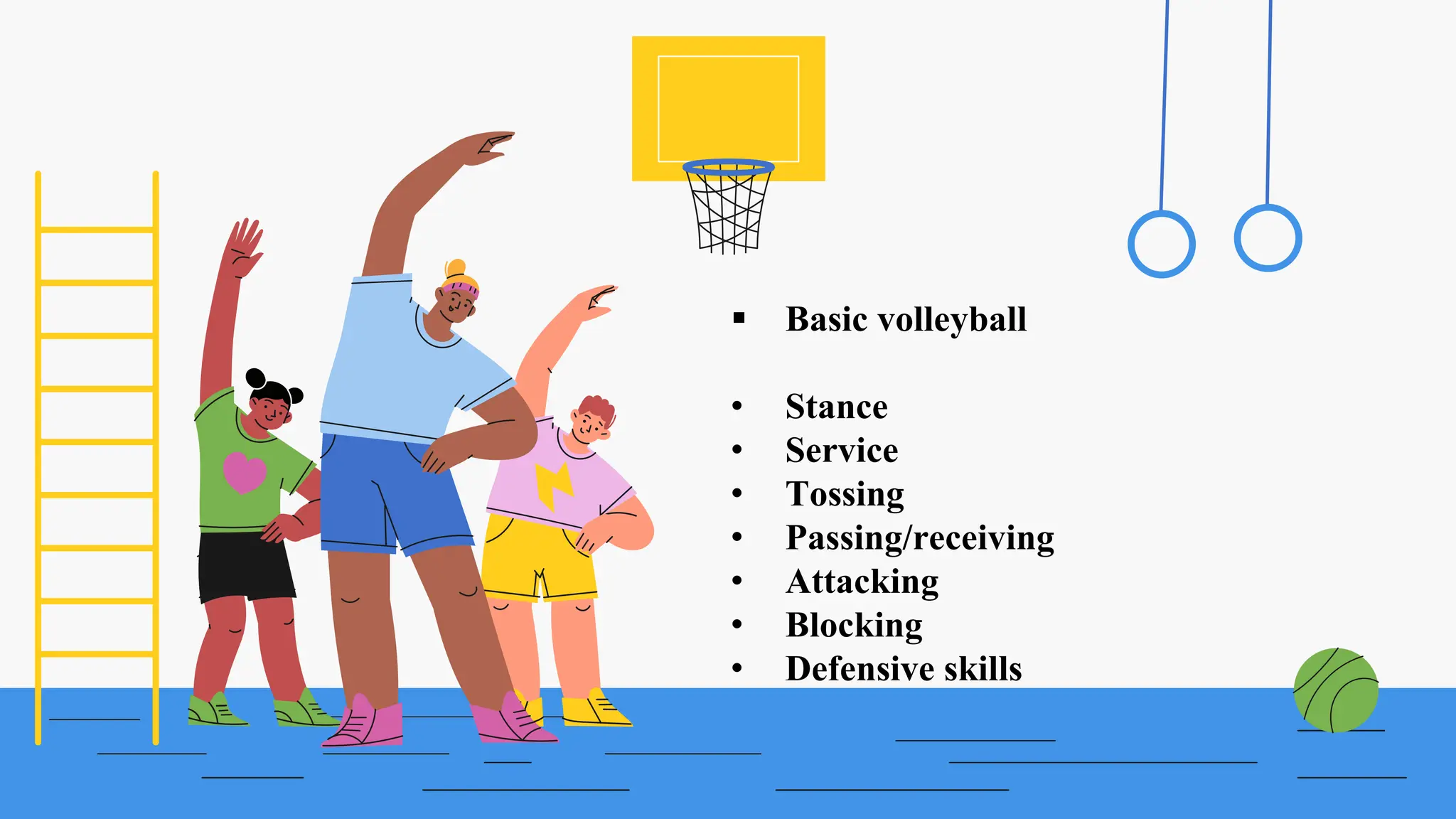 ▪ Basic volleyball

• Stance
• Service
• Tossing
• Passing/receiving
• Attacking
• Blocking
• Defensive skills